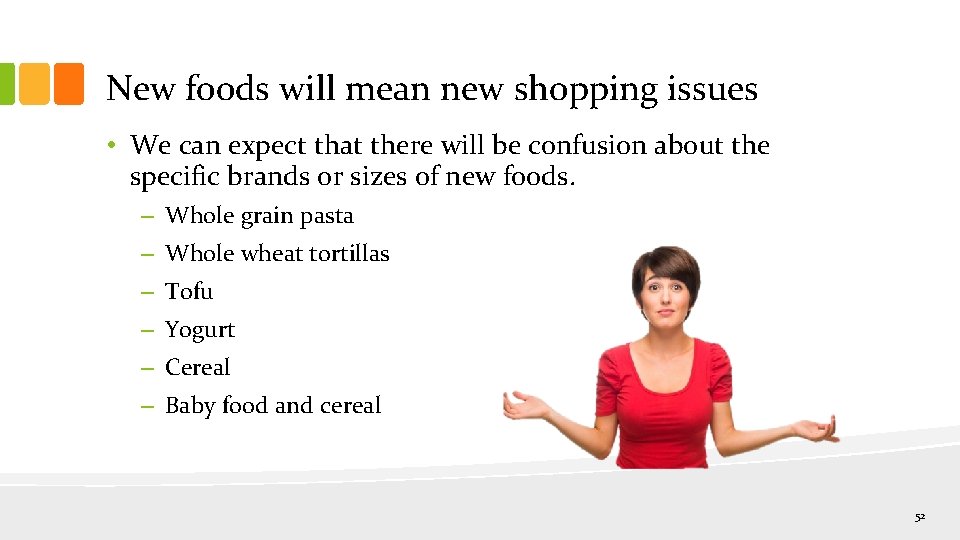 New foods will mean new shopping issues

• We can expect that there will be confusion about the specific brands or sizes of new foods.

– Whole grain pasta
– Whole wheat tortillas
– Tofu
– Yogurt
– Cereal
– Baby food and cereal

52